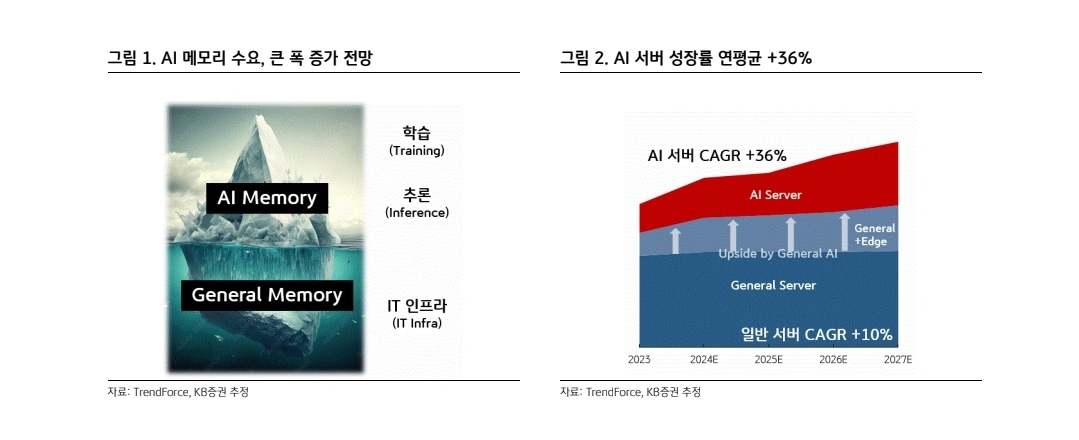 그림 1. AI 메모리 수요, 큰 폭 증가 전망

AI Memory

General Memory

학습
(Training)

추론
(Inference)

IT 인프라
(IT Infra)

자료: TrendForce, KB증권 추정

그림 2. AI 서버 성장률 연평균 +36%

AI 서버 CAGR +36%

AI Server

General +Edge

Upside by General AI

General Server

일반 서버 CAGR +10%

2023 2024E 2025E 2026E 2027E

자료: TrendForce, KB증권 추정